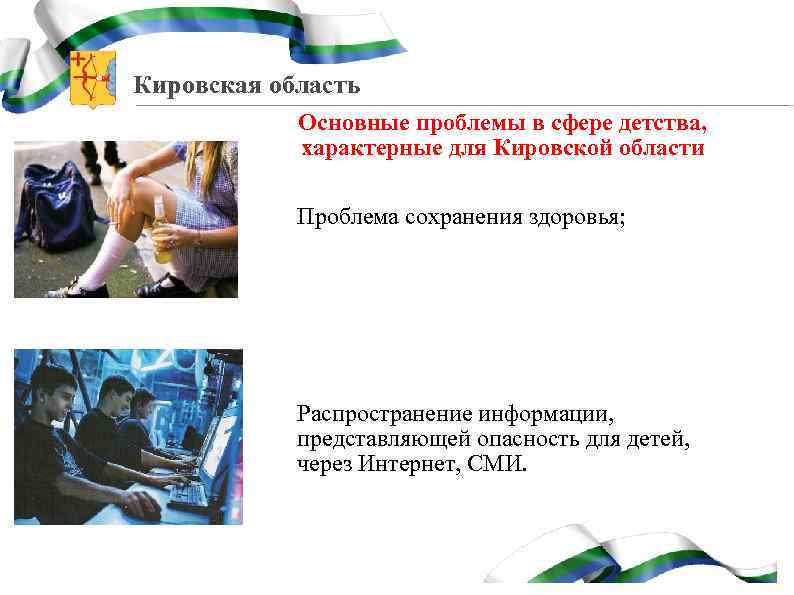 Кировская область

Основные проблемы в сфере детства, характерные для Кировской области

Проблема сохранения здоровья;

Распространение информации, представляющей опасность для детей, через Интернет, СМИ.